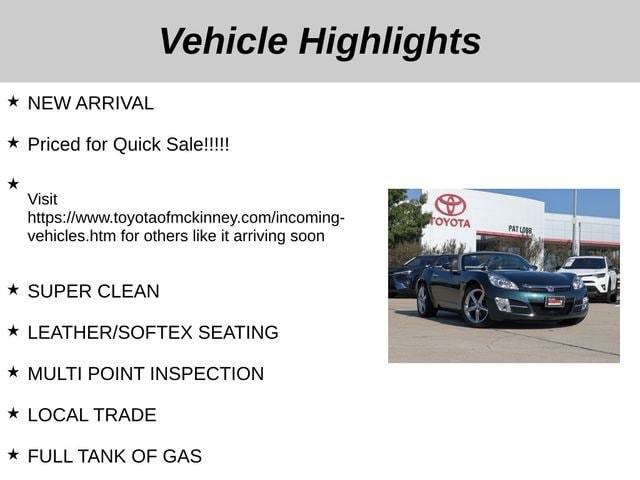 Vehicle Highlights

★ NEW ARRIVAL

★ Priced for Quick Sale!!!!!

★
Visit https://www.toyotaofmckinney.com/incoming-vehicles.htm for others like it arriving soon

★ SUPER CLEAN

★ LEATHER/SOFTEX SEATING

★ MULTI POINT INSPECTION

★ LOCAL TRADE

★ FULL TANK OF GAS

TOYOTA
PAT LOBB